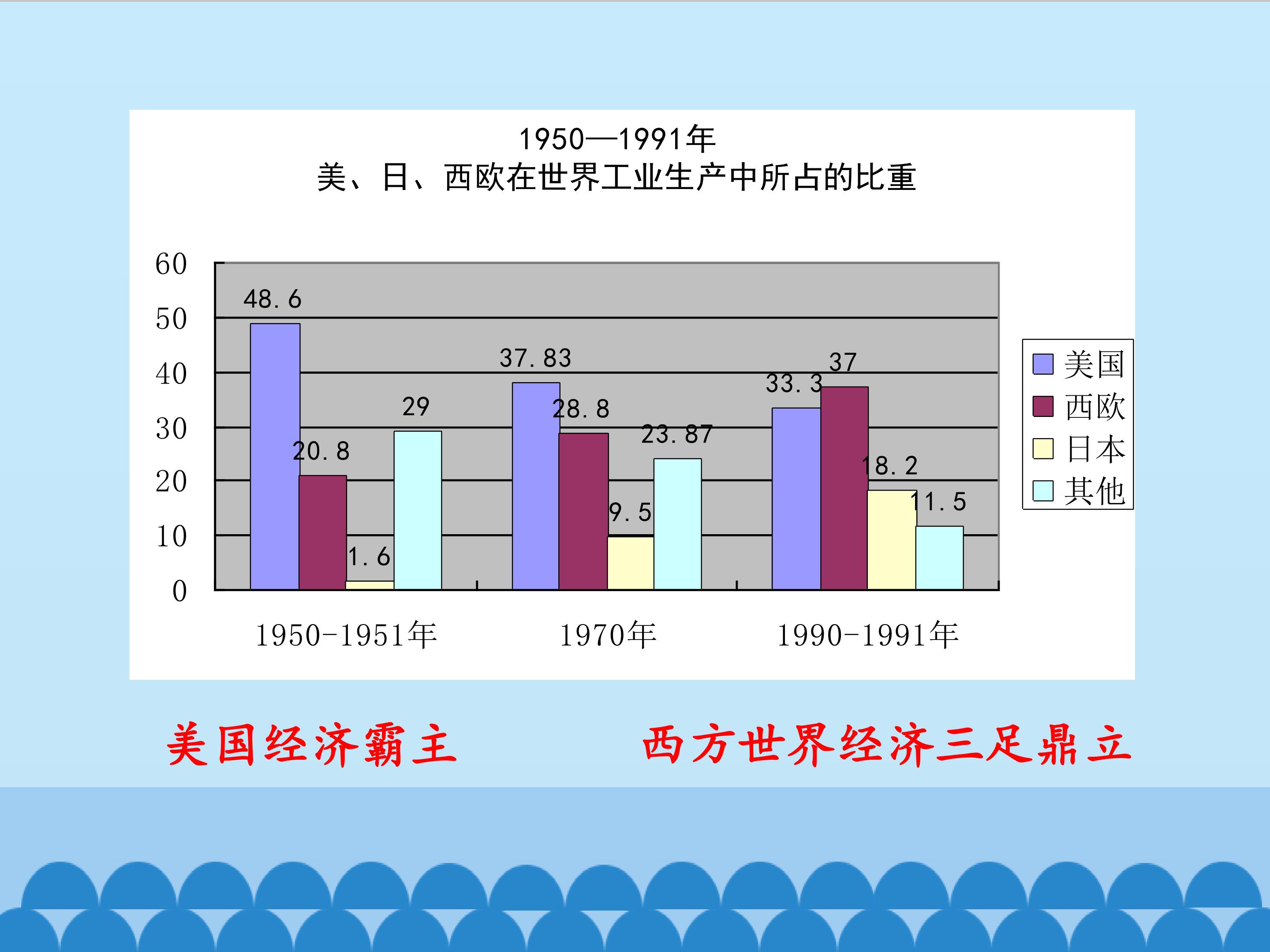 1950—1991年
美、日、西欧在世界工业生产中所占的比重

60
50
40
30
20
10
0

48.6
20.8
1.6
29
37.83
28.8
9.5
23.87
33.3
37
18.2
11.5

1950-1951年
1970年
1990-1991年

美国
西欧
日本
其他

美国经济霸主

西方世界经济三足鼎立